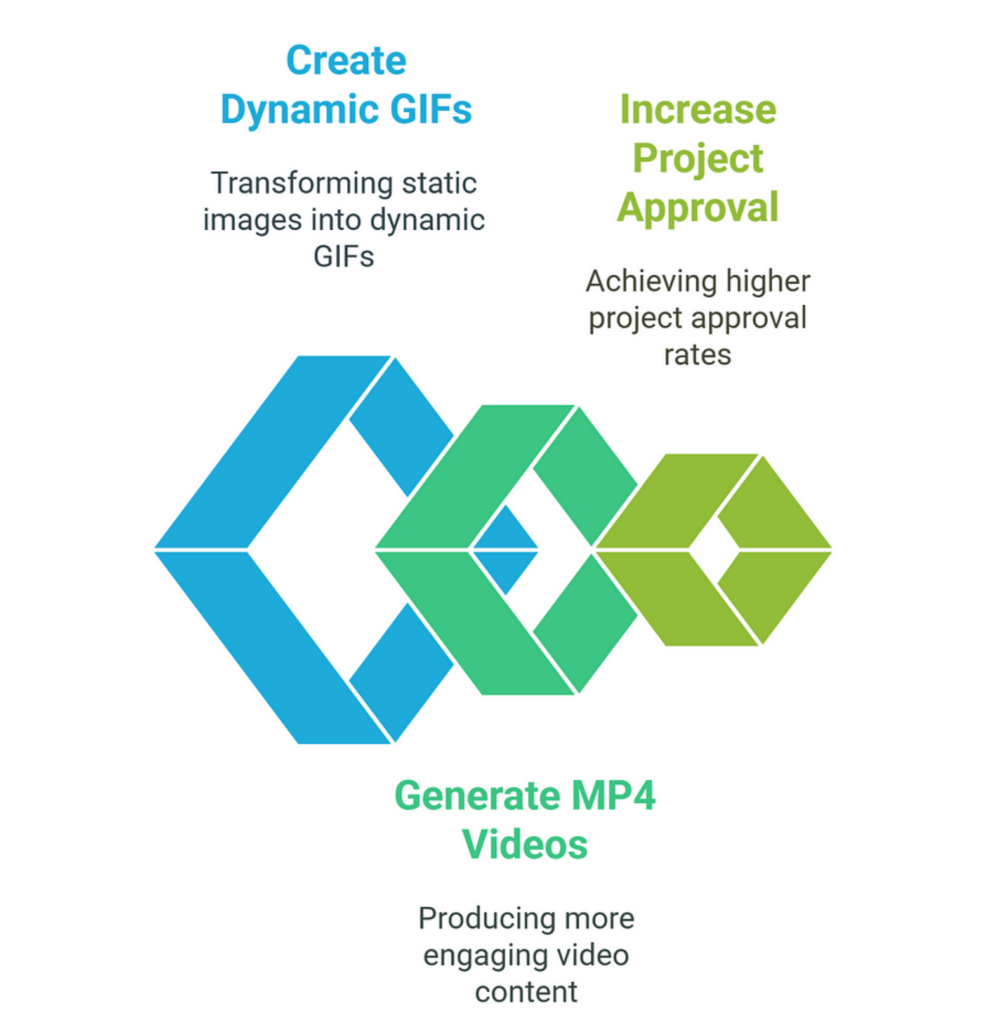 Create Dynamic GIFs

Transforming static images into dynamic GIFs

Increase Project Approval

Achieving higher project approval rates

Generate MP4 Videos

Producing more engaging video content